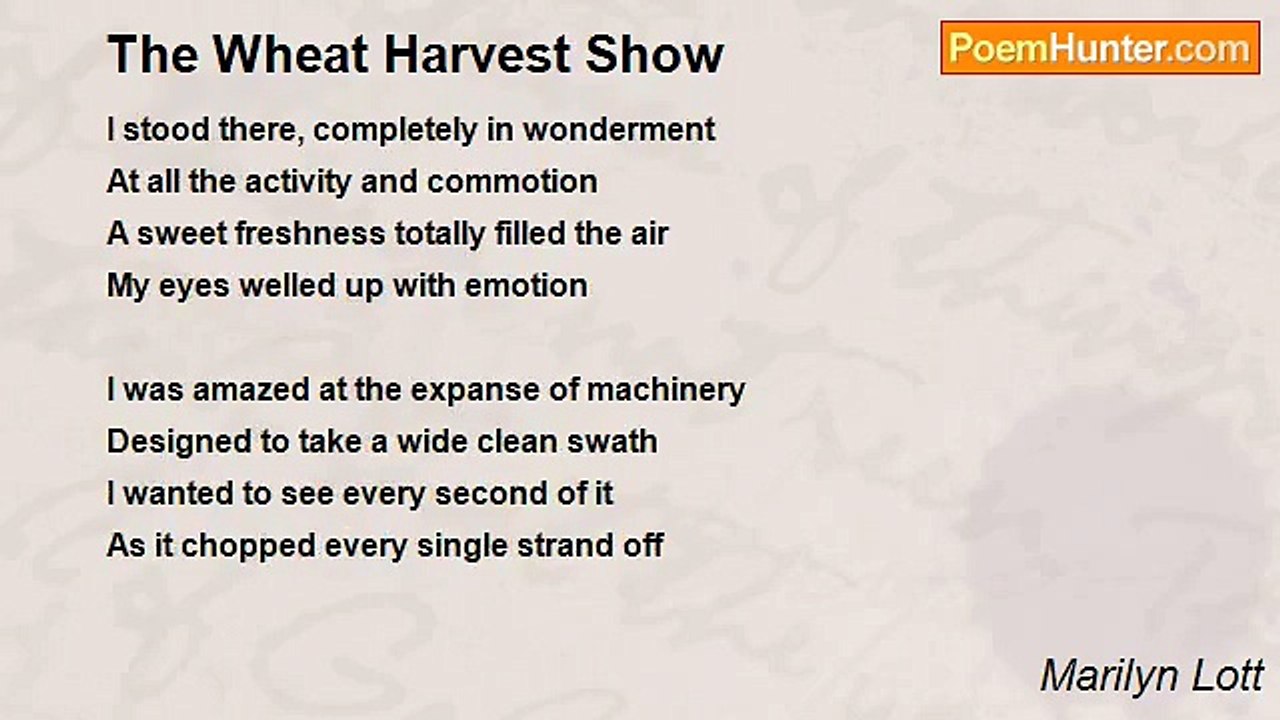 The Wheat Harvest Show

PoemHunter.com

I stood there, completely in wonderment
At all the activity and commotion
A sweet freshness totally filled the air
My eyes welled up with emotion

I was amazed at the expanse of machinery
Designed to take a wide clean swath
I wanted to see every second of it
As it chopped every single strand off

Marilyn Lott